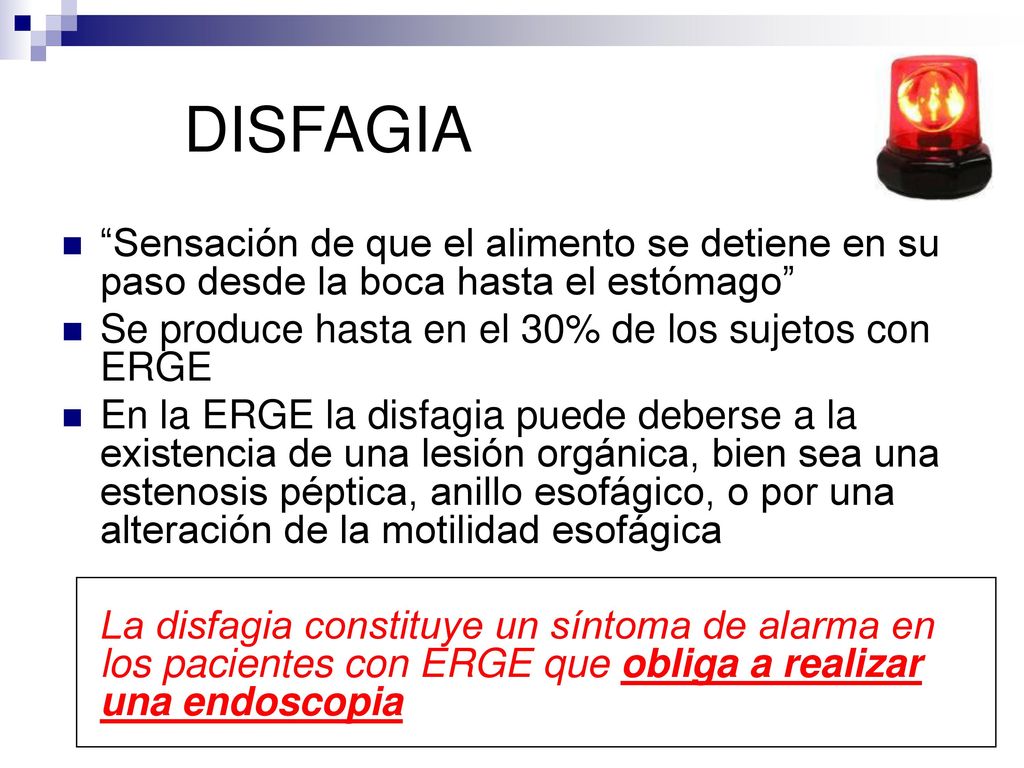 DISFAGIA

“Sensación de que el alimento se detiene en su paso desde la boca hasta el estómago”

Se produce hasta en el 30% de los sujetos con ERGE

En la ERGE la disfagia puede deberse a la existencia de una lesión orgánica, bien sea una estenosis péptica, anillo esofágico, o por una alteración de la motilidad esofágica

La disfagia constituye un síntoma de alarma en los pacientes con ERGE que obliga a realizar una endoscopia